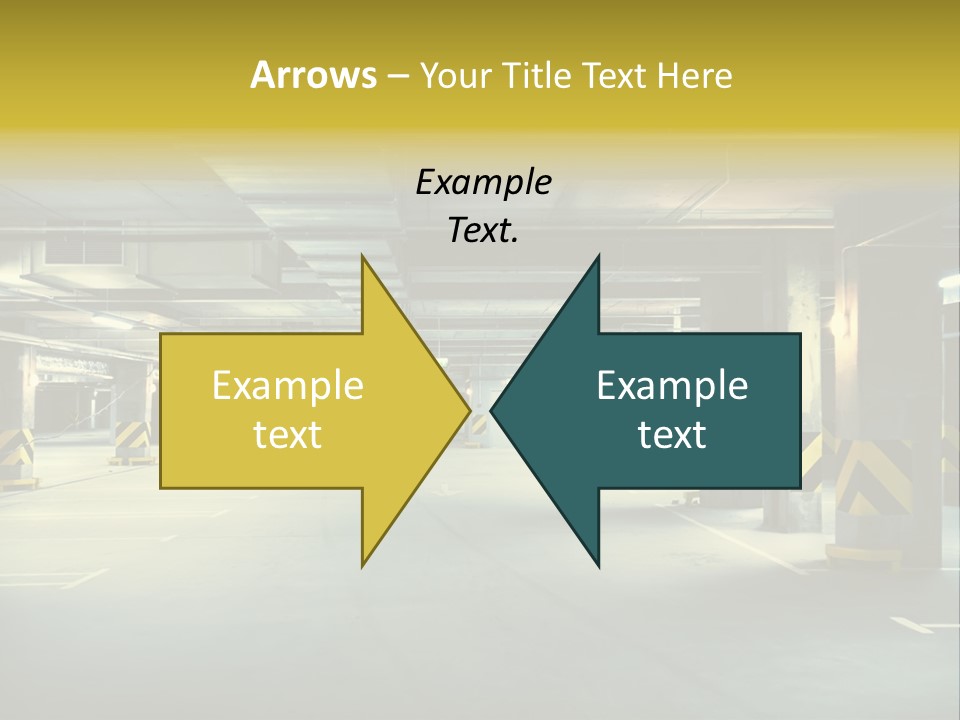 Arrows – Your Title Text Here

Example Text.

Example text

Example text